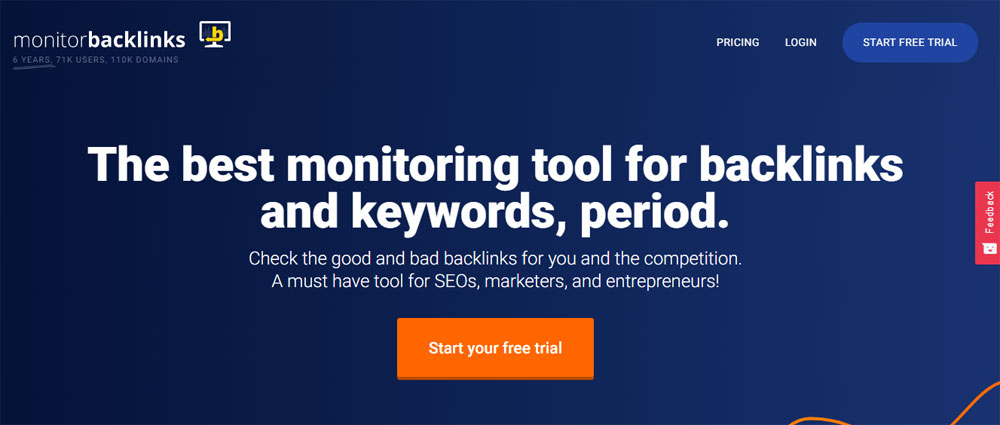 monitorbacklinks
6 YEARS, 71K USERS, 110K DOMAINS

PRICING LOGIN START FREE TRIAL

The best monitoring tool for backlinks and keywords, period.

Check the good and bad backlinks for you and the competition. A must have tool for SEOs, marketers, and entrepreneurs!

Start your free trial

Feedback